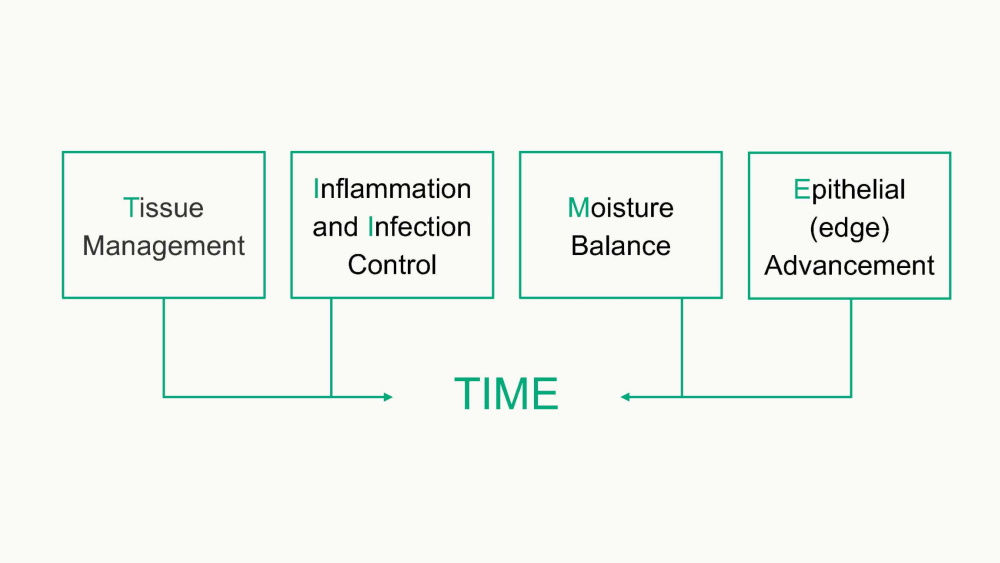 Tissue Management

Inflammation and Infection Control

Moisture Balance

Epithelial (edge) Advancement

TIME